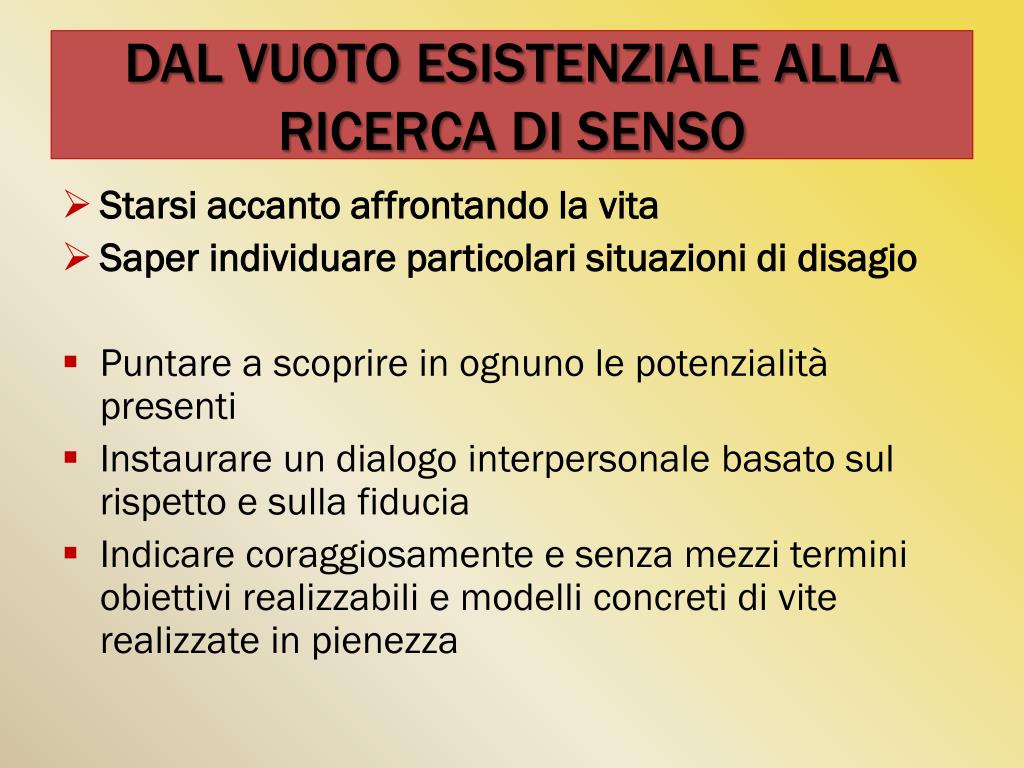 DAL VUOTO ESISTENZIALE ALLA RICERCA DI SENSO

➢ Starsi accanto affrontando la vita
➢ Saper individuare particolari situazioni di disagio

▪ Puntare a scoprire in ognuno le potenzialità presenti
▪ Instaurare un dialogo interpersonale basato sul rispetto e sulla fiducia
▪ Indicare coraggiosamente e senza mezzi termini obiettivi realizzabili e modelli concreti di vite realizzate in pienezza